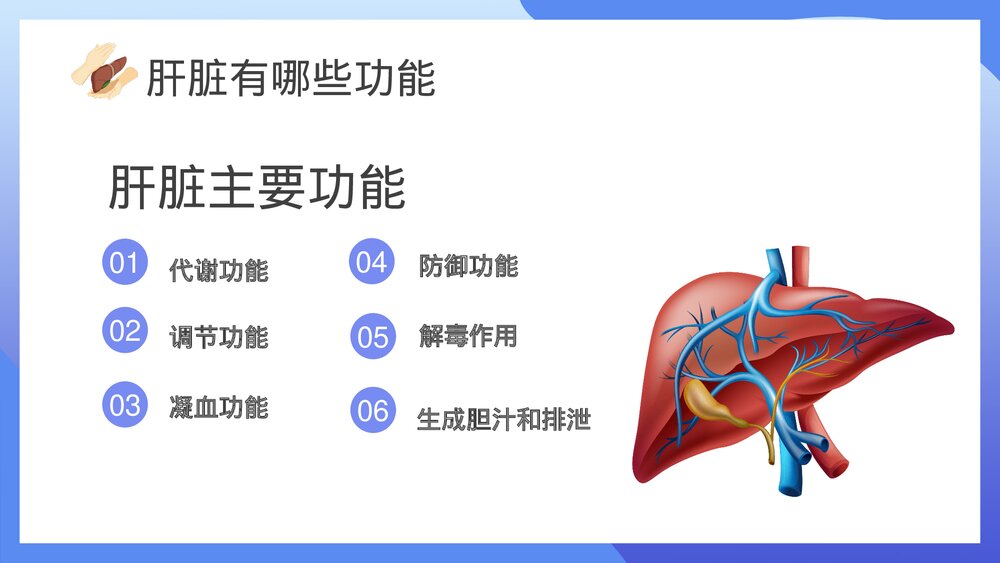 肝脏有哪些功能

肝脏主要功能

01 代谢功能

02 调节功能

03 凝血功能

04 防御功能

05 解毒作用

06 生成胆汁和排泄